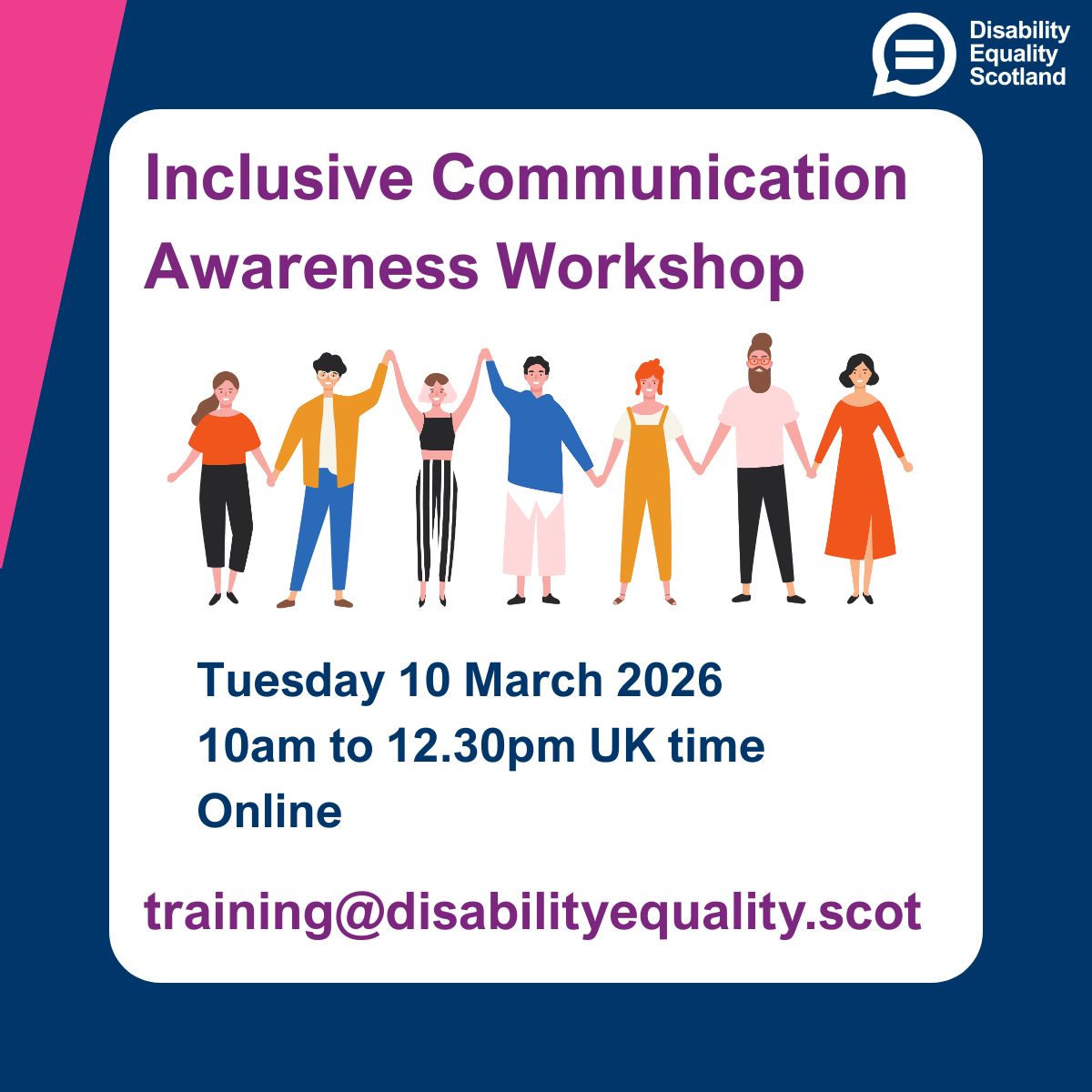 Disability Equality Scotland

Inclusive Communication Awareness Workshop

Tuesday 10 March 2026
10am to 12.30pm UK time
Online

training@disabilityequality.scot